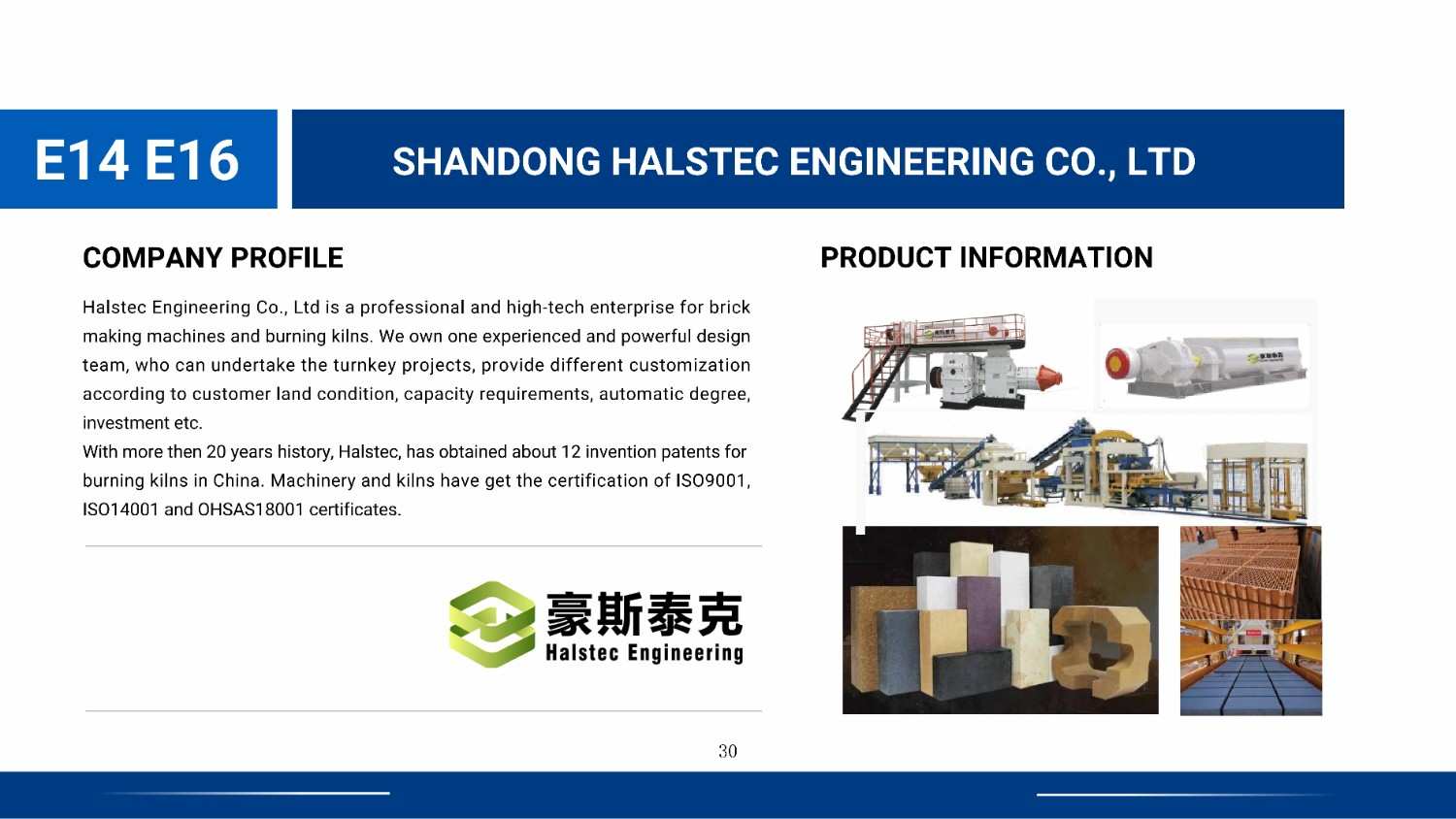 E14 E16

SHANDONG HALSTEC ENGINEERING CO., LTD

COMPANY PROFILE

Halstec Engineering Co., Ltd is a professional and high-tech enterprise for brick making machines and burning kilns. We own one experienced and powerful design team, who can undertake the turnkey projects, provide different customization according to customer land condition, capacity requirements, automatic degree, investment etc.
With more then 20 years history, Halstec, has obtained about 12 invention patents for burning kilns in China. Machinery and kilns have get the certification of ISO9001, ISO14001 and OHSAS18001 certificates.

豪斯泰克
Halstec Engineering

PRODUCT INFORMATION

30